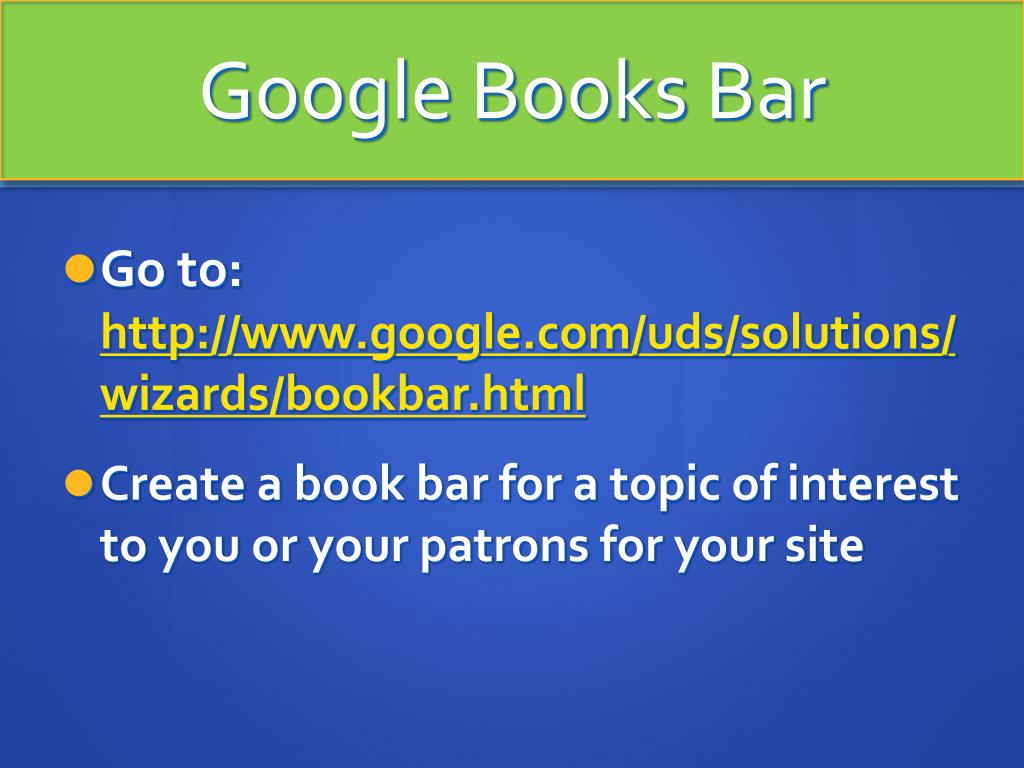 Google Books Bar

Go to: http://www.google.com/uds/solutions/wizards/bookbar.html

Create a book bar for a topic of interest to you or your patrons for your site